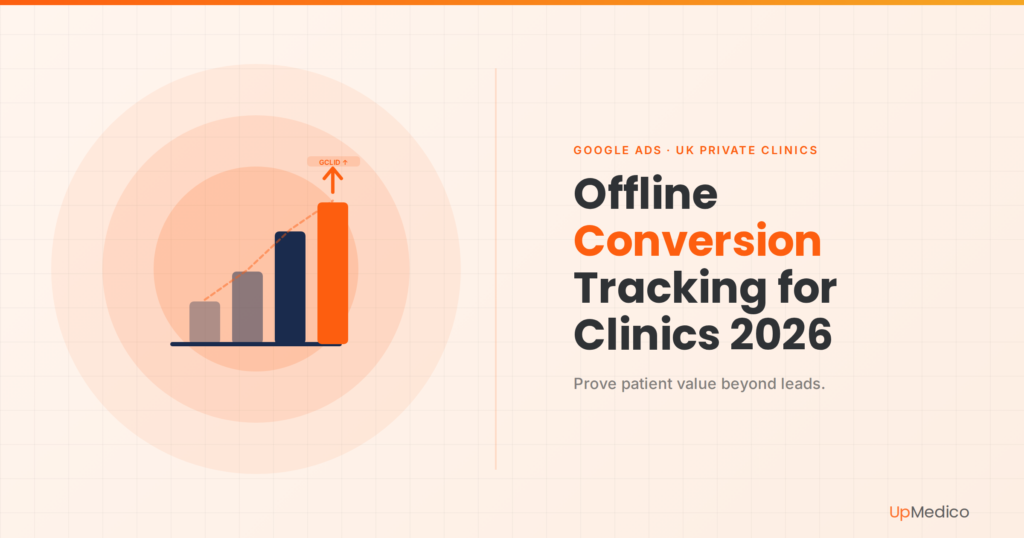 GCLID ↑

GOOGLE ADS · UK PRIVATE CLINICS

Offline Conversion Tracking for Clinics 2026

Prove patient value beyond leads.

UpMedico